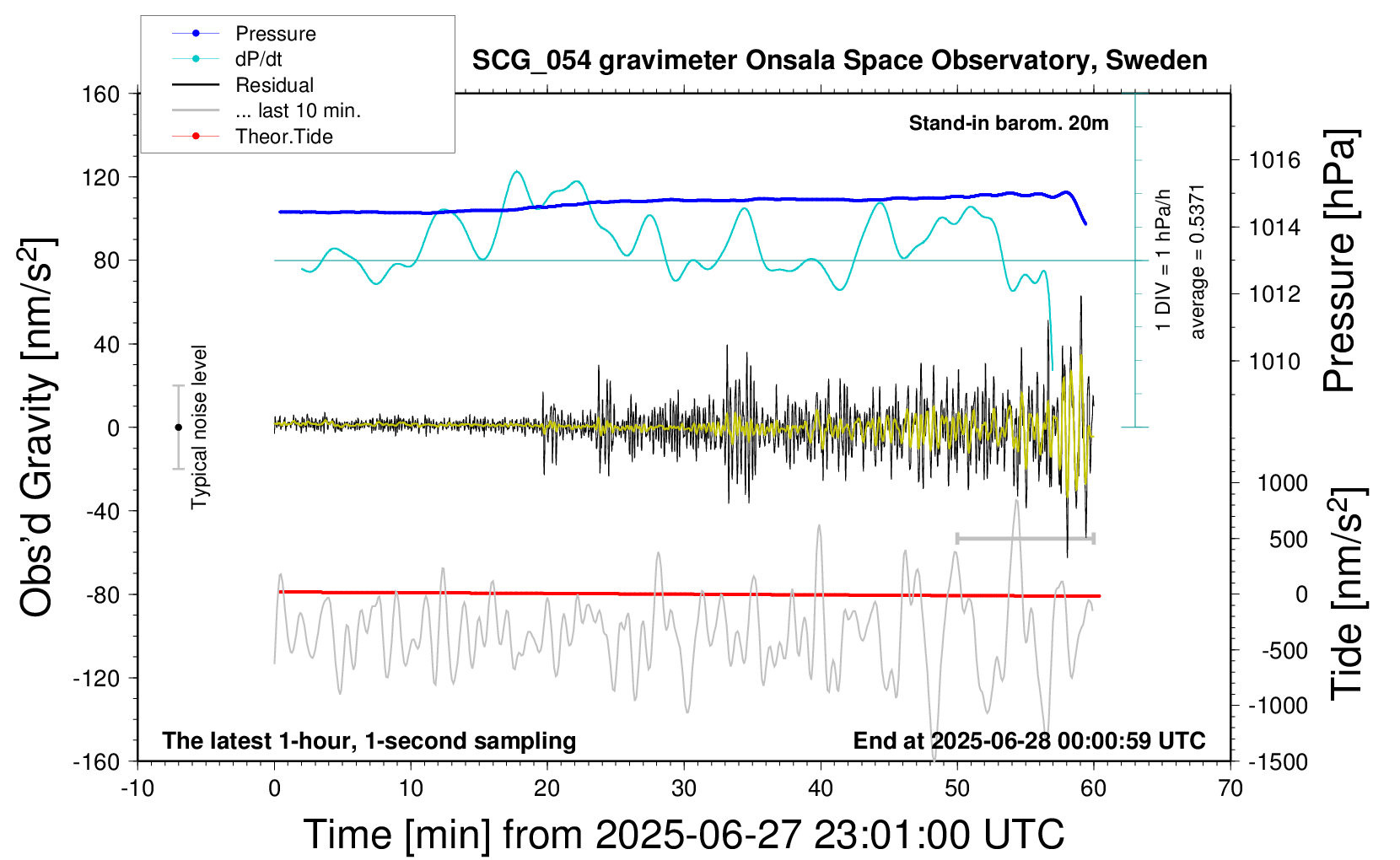 Pressure
dP/dt
Residual
... last 10 min.
Theor.Tide

SCG_054 gravimeter Onsala Space Observatory, Sweden

Stand-in barom. 20m

1 DIV = 1 hPa/h
average = 0.5371

Typical noise level

The latest 1-hour, 1-second sampling
End at 2025-06-28 00:00:59 UTC

Obs'd Gravity [nm/s$^2$]
160
120
80
40
0
-40
-80
-120
-160

Pressure [hPa]
1016
1014
1012
1010

Tide [nm/s$^2$]
1000
500
0
-500
-1000
-1500

-10
0
10
20
30
40
50
60
70
Time [min] from 2025-06-27 23:01:00 UTC